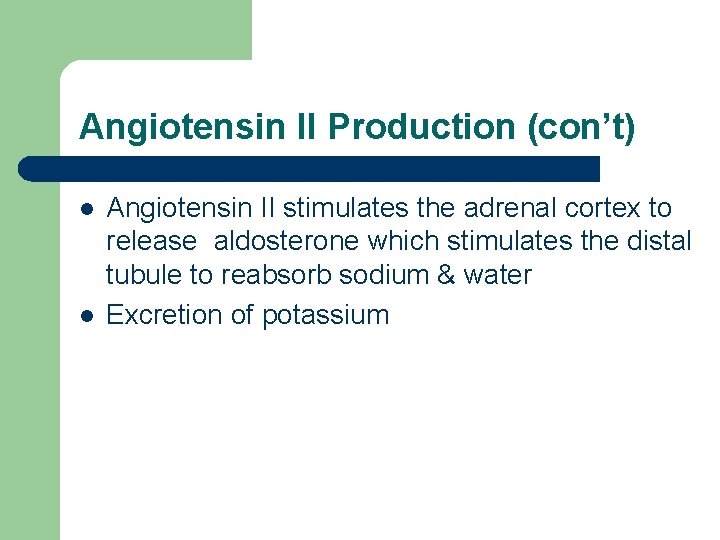 Angiotensin II Production (con’t)

- Angiotensin II stimulates the adrenal cortex to release aldosterone which stimulates the distal tubule to reabsorb sodium & water
- Excretion of potassium